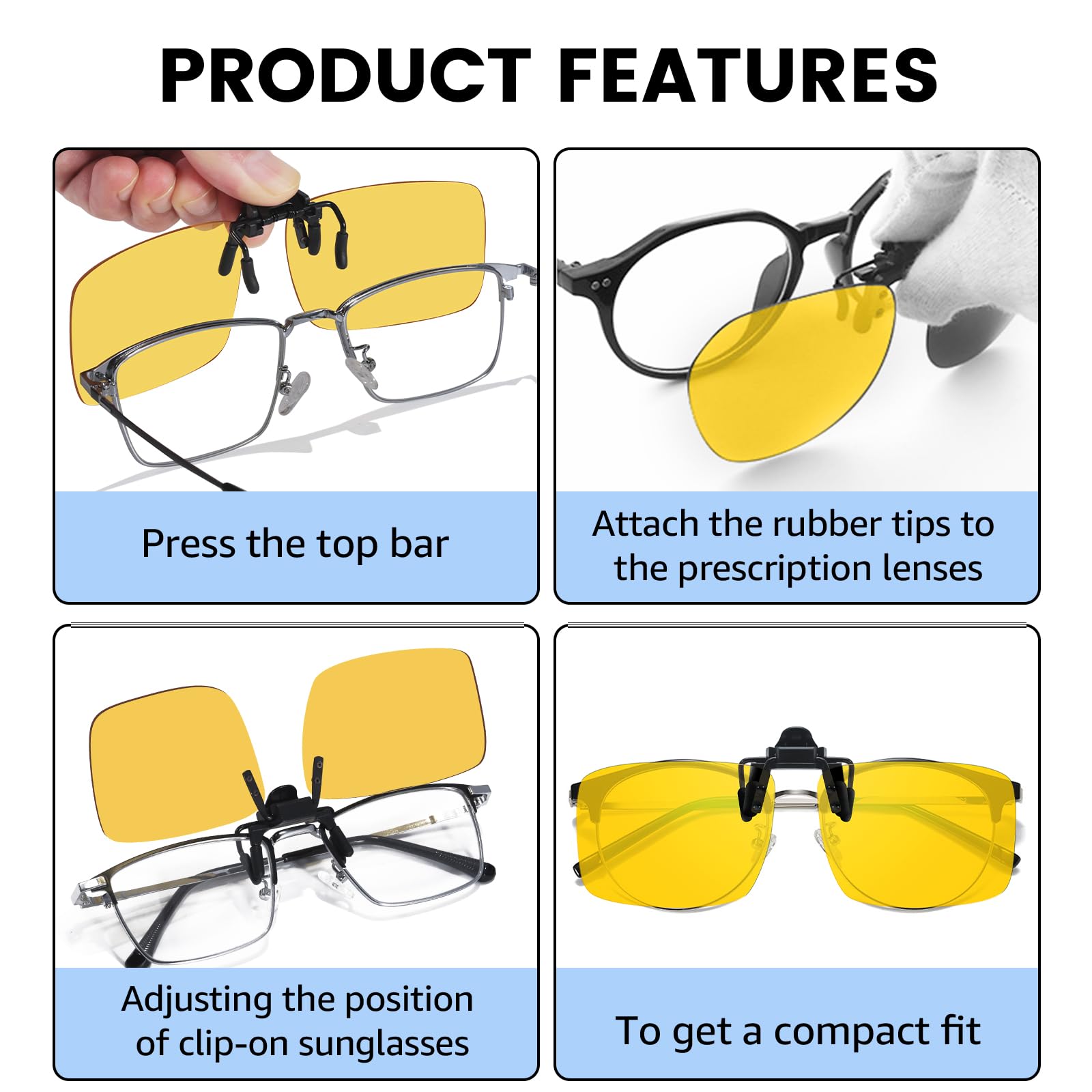 PRODUCT FEATURES

Press the top bar

Attach the rubber tips to the prescription lenses

Adjusting the position of clip-on sunglasses

To get a compact fit